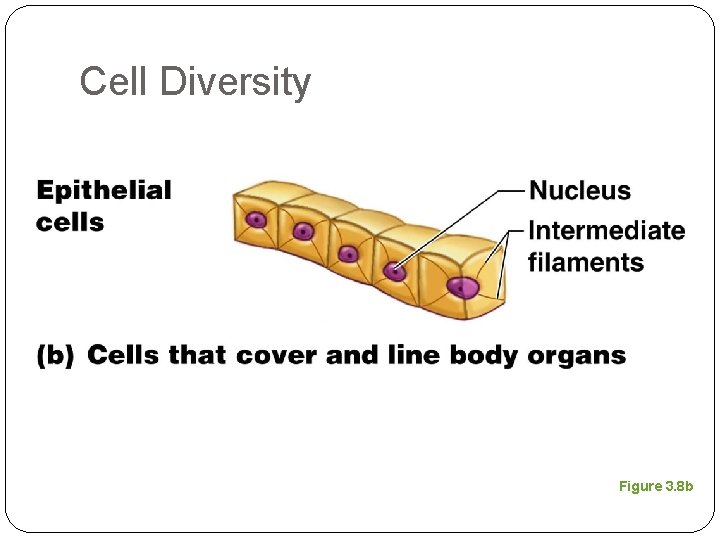 Cell Diversity

Epithelial cells

Nucleus

Intermediate filaments

(b) Cells that cover and line body organs

Figure 3.8b